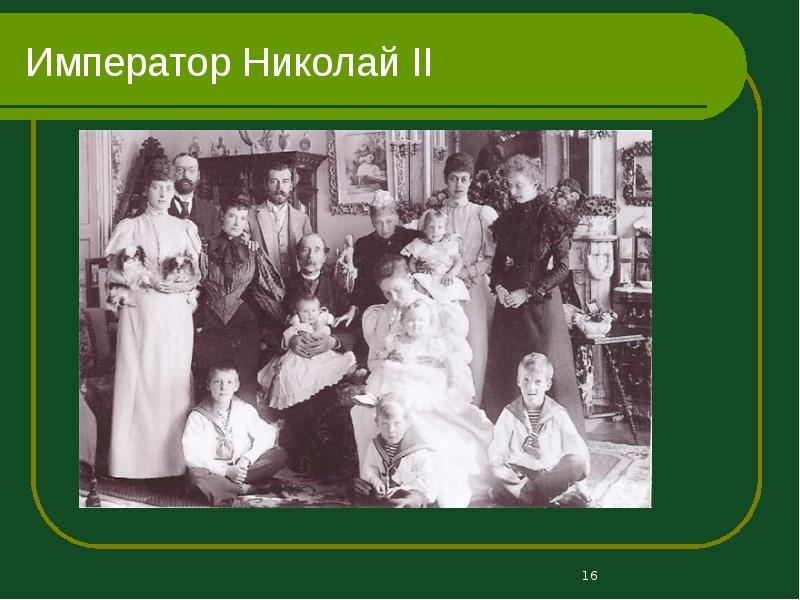 Император Николай II

16